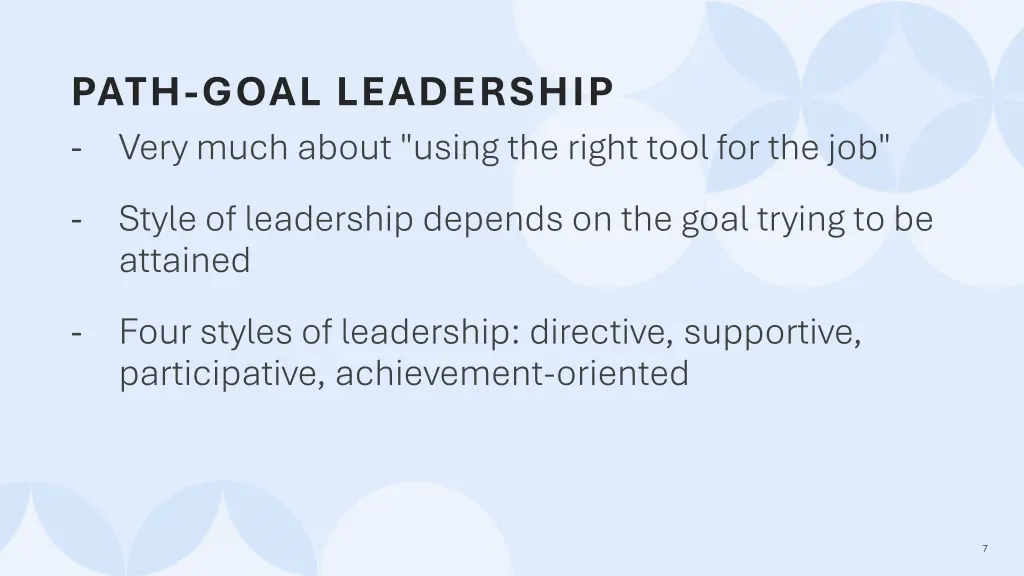 PATH-GOAL LEADERSHIP

- Very much about "using the right tool for the job"

- Style of leadership depends on the goal trying to be attained

- Four styles of leadership: directive, supportive, participative, achievement-oriented

7